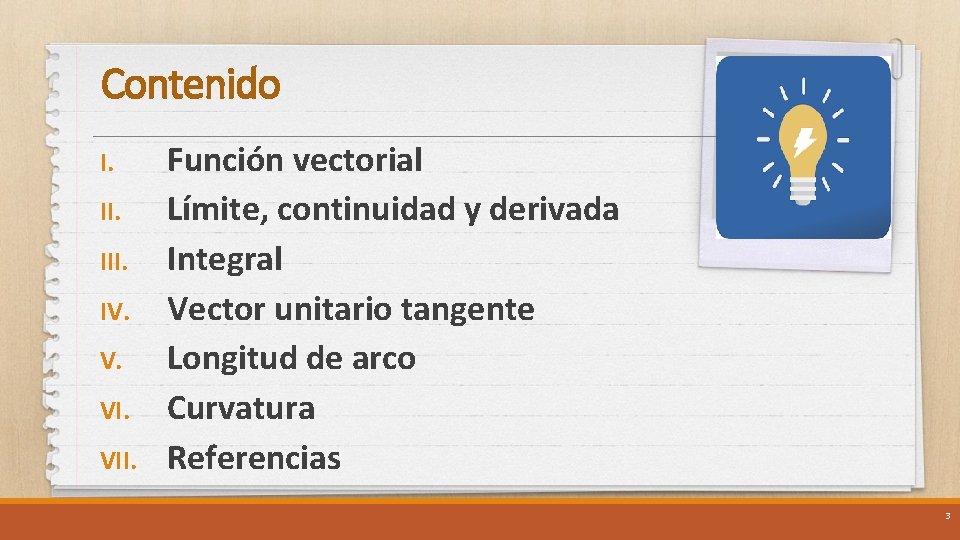 Contenido

I. Función vectorial
II. Límite, continuidad y derivada
III. Integral
IV. Vector unitario tangente
V. Longitud de arco
VI. Curvatura
VII. Referencias

3